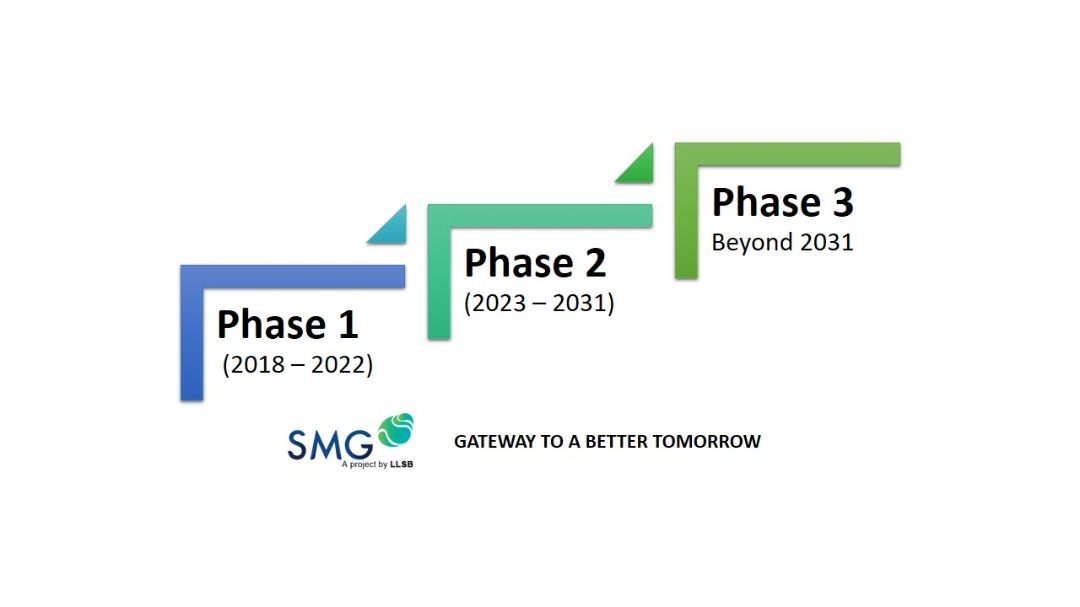 Phase 1
(2018 – 2022)

Phase 2
(2023 – 2031)

Phase 3
Beyond 2031

SMG
A project by LLSB

GATEWAY TO A BETTER TOMORROW